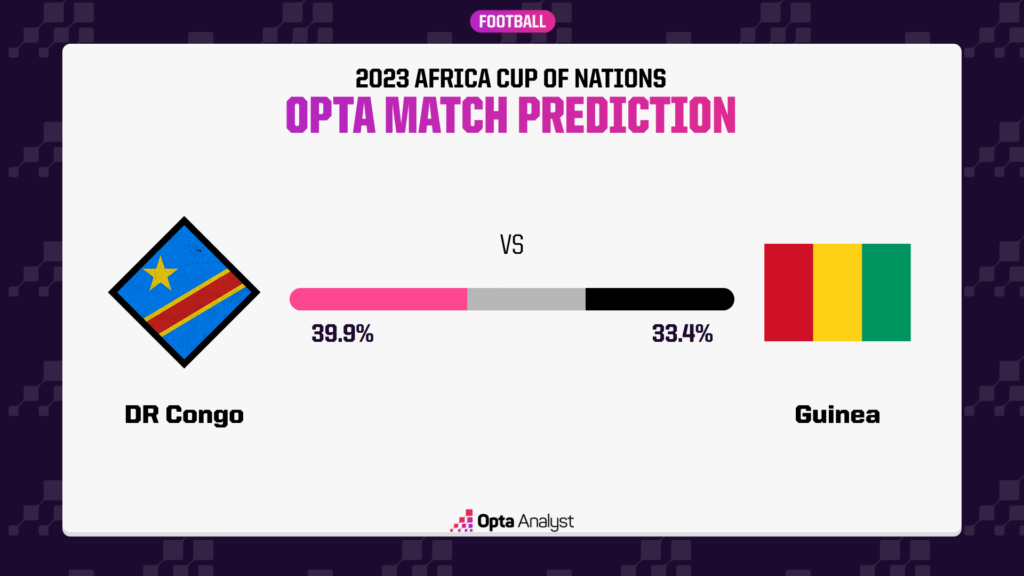 FOOTBALL

2023 AFRICA CUP OF NATIONS
OPTA MATCH PREDICTION

VS

39.9%

33.4%

DR Congo

Guinea

Opta Analyst